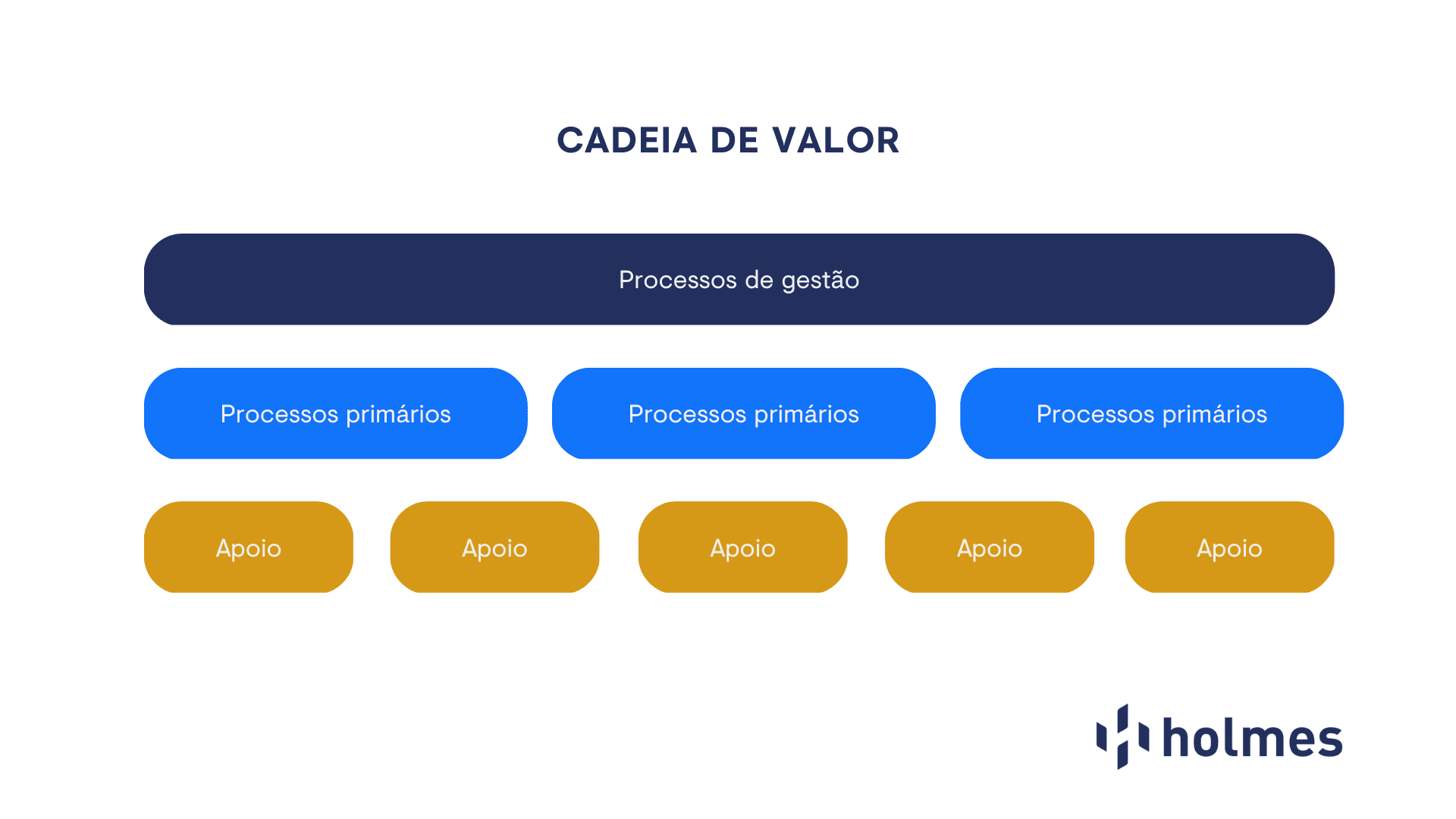 CADEIA DE VALOR

Processos de gestão

Processos primários

Processos primários

Processos primários

Apoio

Apoio

Apoio

Apoio

Apoio

holmes